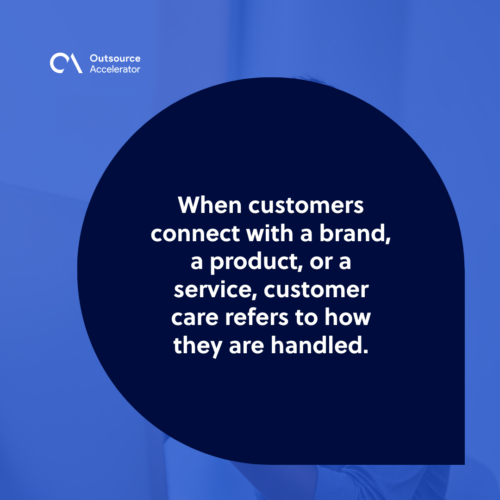 Outsource Accelerator

When customers connect with a brand, a product, or a service, customer care refers to how they are handled.